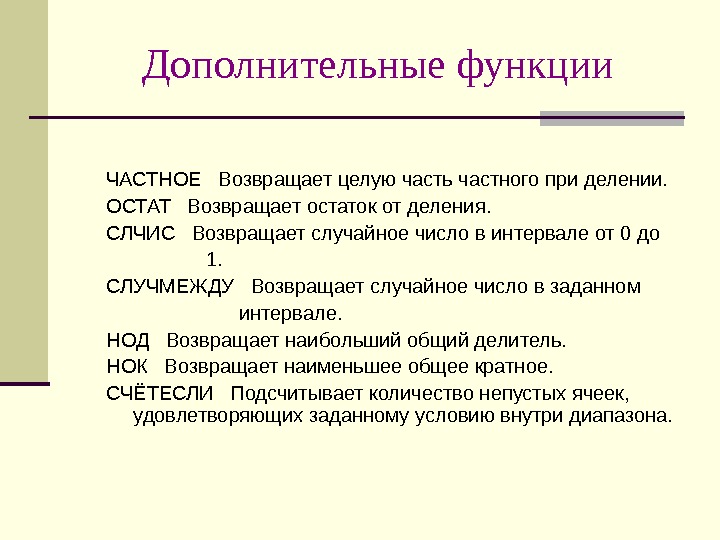 Дополнительные функции

ЧАСТНОЕ Возвращает целую часть частного при делении.

ОСТАТ Возвращает остаток от деления.

СЛЧИС Возвращает случайное число в интервале от 0 до 1.

СЛУЧМЕЖДУ Возвращает случайное число в заданном интервале.

НОД Возвращает наибольший общий делитель.

НОК Возвращает наименьшее общее кратное.

СЧЁТЕСЛИ Подсчитывает количество непустых ячеек, удовлетворяющих заданному условию внутри диапазона.